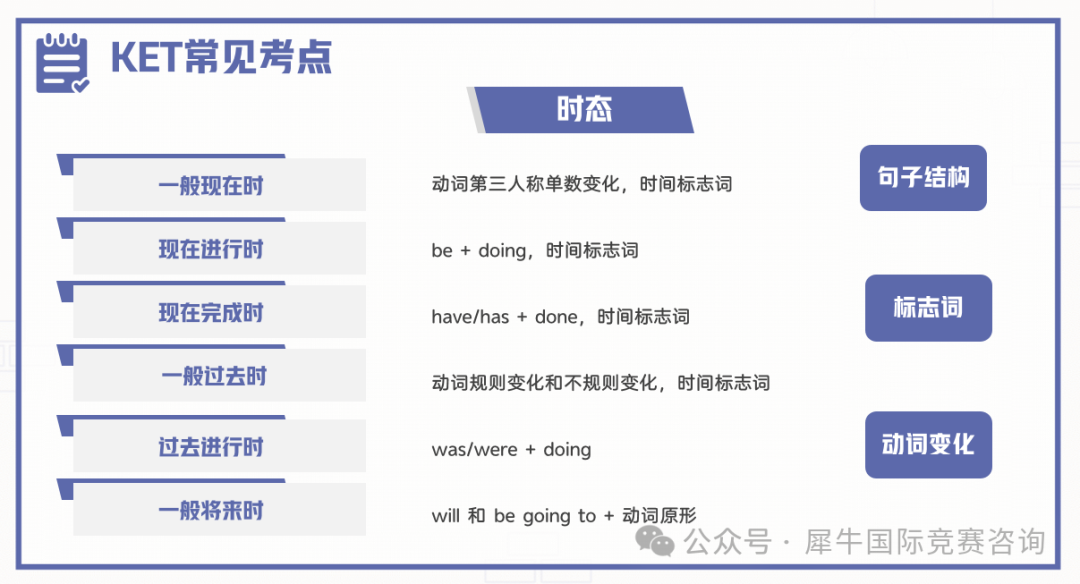 KET常见考点

时态

一般现在时
动词第三人称单数变化，时间标志词

现在进行时
be + doing，时间标志词

现在完成时
have/has + done，时间标志词

一般过去时
动词规则变化和不规则变化，时间标志词

过去进行时
was/were + doing

一般将来时
will 和 be going to + 动词原形

句子结构

标志词

动词变化

公众号 · 犀牛国际竞赛咨询